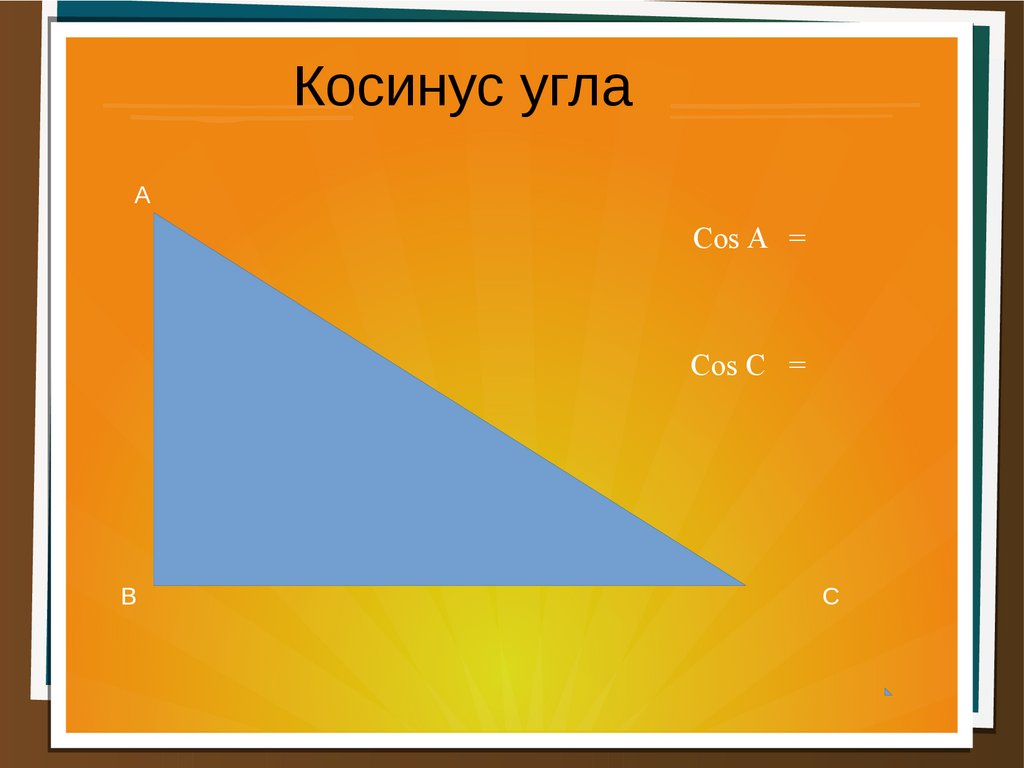 Косинус угла

A

Cos A =

Cos C =

B

C